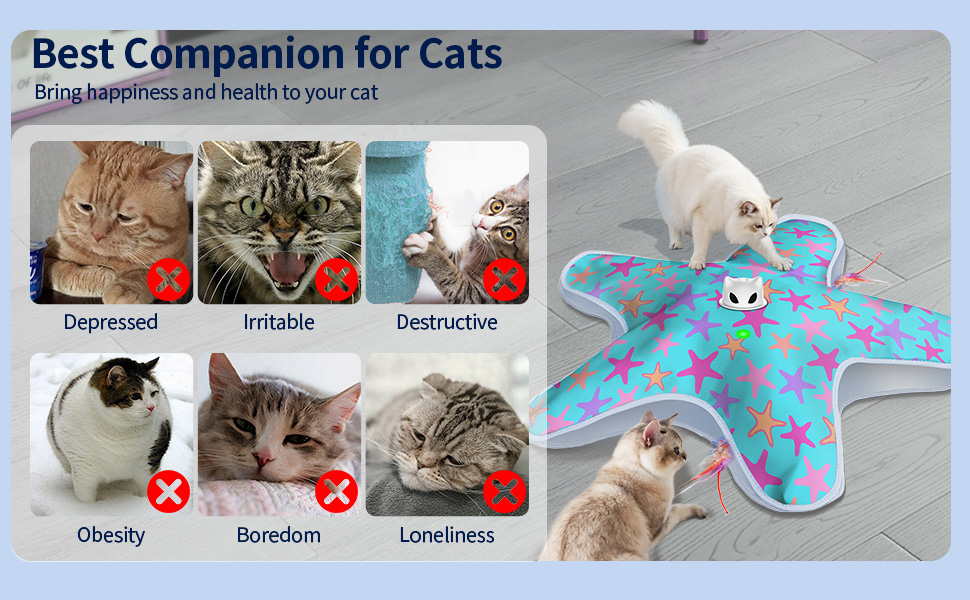 Best Companion for Cats
Bring happiness and health to your cat

Depressed
Irritable
Destructive
Obesity
Boredom
Loneliness